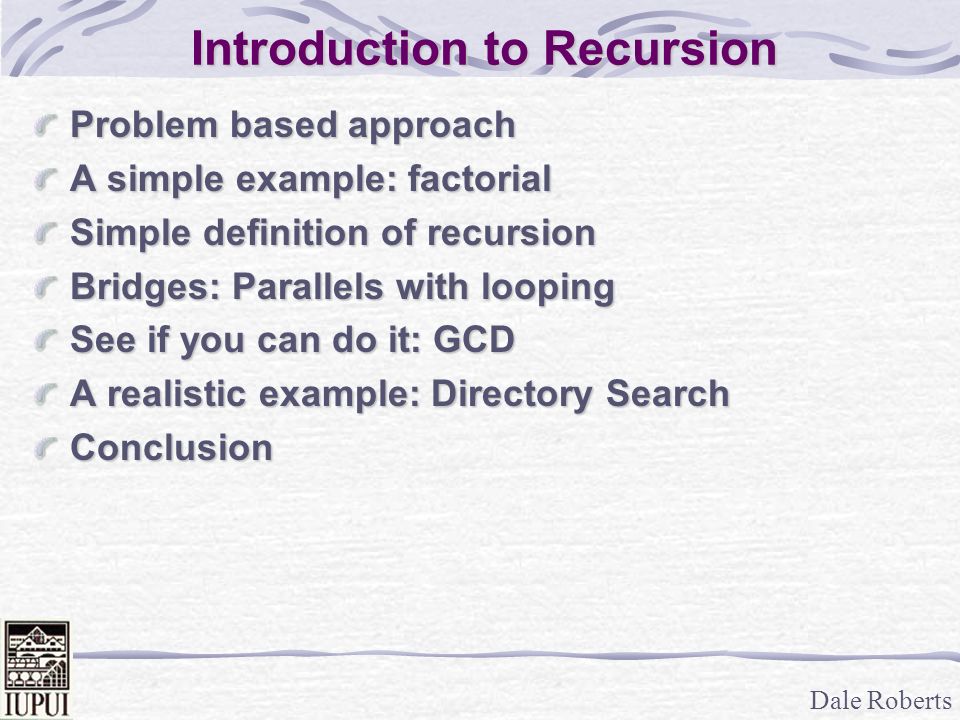 Introduction to Recursion

Problem based approach

A simple example: factorial

Simple definition of recursion

Bridges: Parallels with looping

See if you can do it: GCD

A realistic example: Directory Search

Conclusion

IUPUI

Dale Roberts